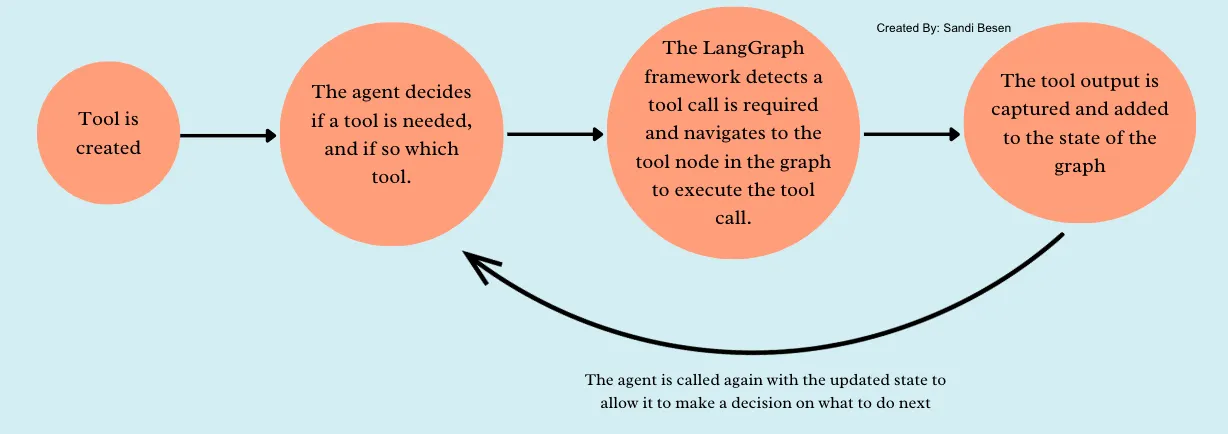 Created By: Sandi Besen

Tool is created

The agent decides if a tool is needed, and if so which tool.

The LangGraph framework detects a tool call is required and navigates to the tool node in the graph to execute the tool call.

The tool output is captured and added to the state of the graph

The agent is called again with the updated state to allow it to make a decision on what to do next